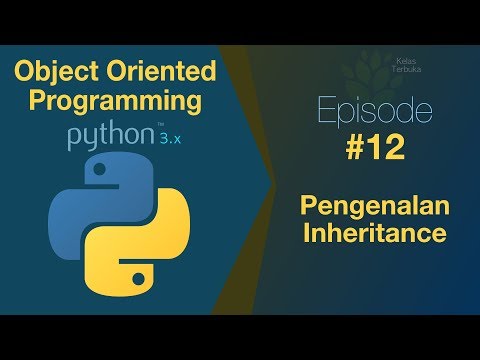 Object Oriented Programming

python™ 3.x

Kelas Terbuka

Episode
#12

Pengenalan Inheritance